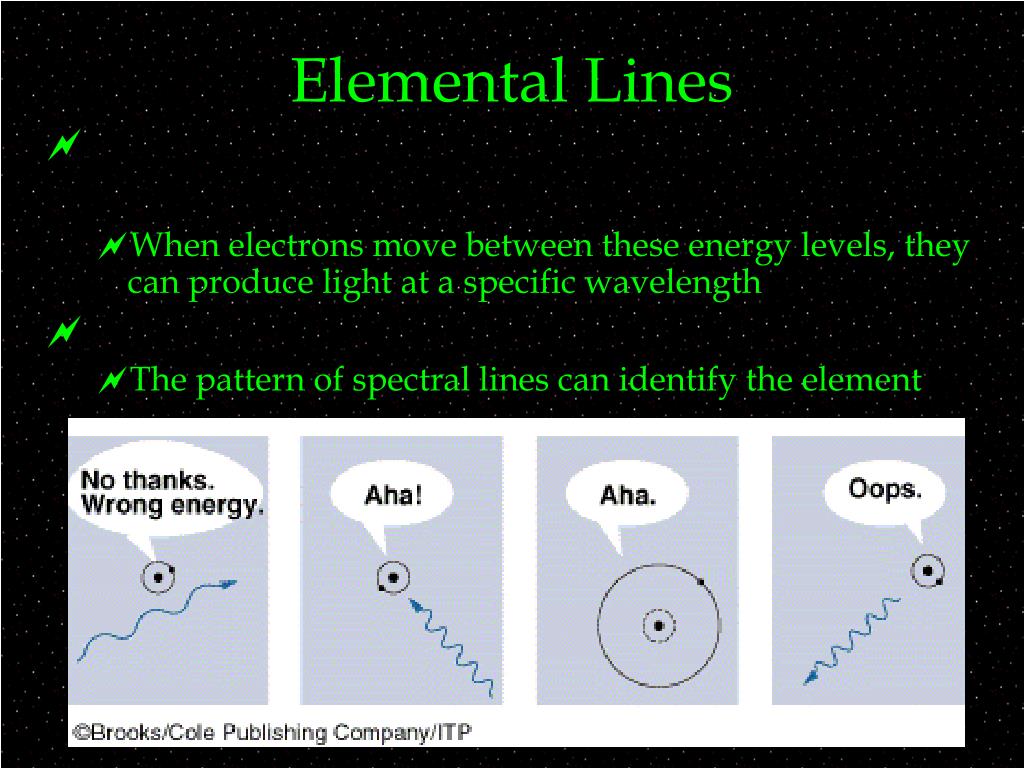 Elemental Lines

When electrons move between these energy levels, they can produce light at a specific wavelength

The pattern of spectral lines can identify the element

No thanks. Wrong energy.

Aha!

Aha.

Oops.

©Brooks/Cole Publishing Company/ITP